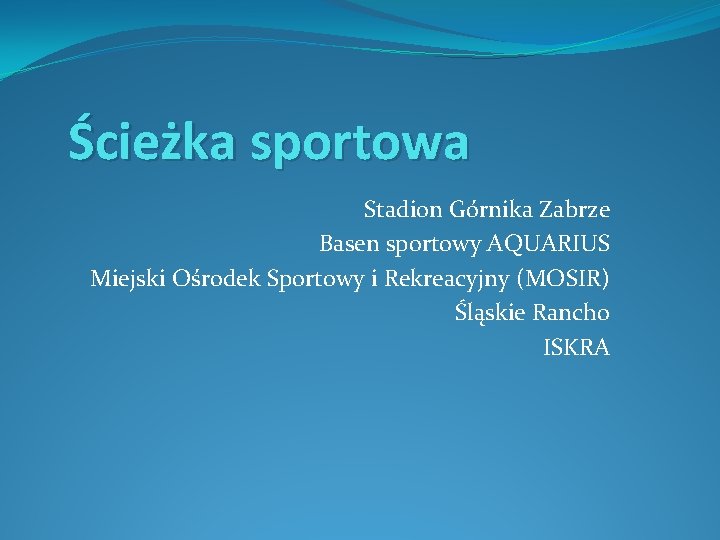 Ścieżka sportowa

Stadion Górnika Zabrze
Basen sportowy AQUARIUS
Miejski Ośrodek Sportowy i Rekreacyjny (MOSIR)
Śląskie Rancho
ISKRA